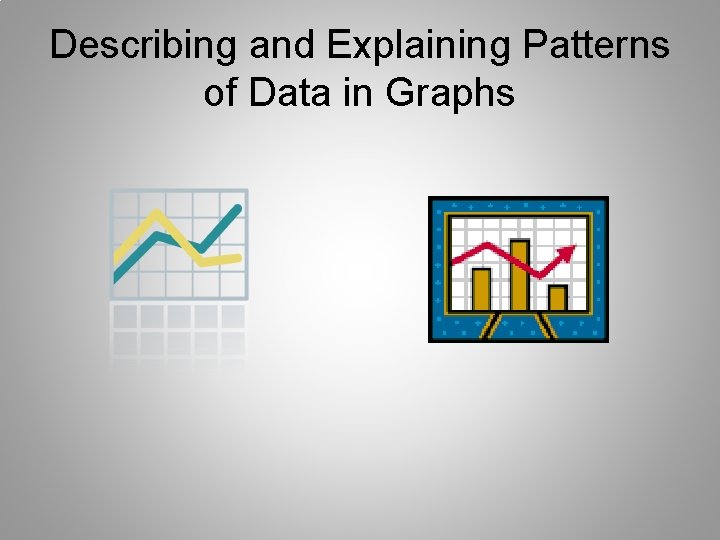 Describing and Explaining Patterns of Data in Graphs